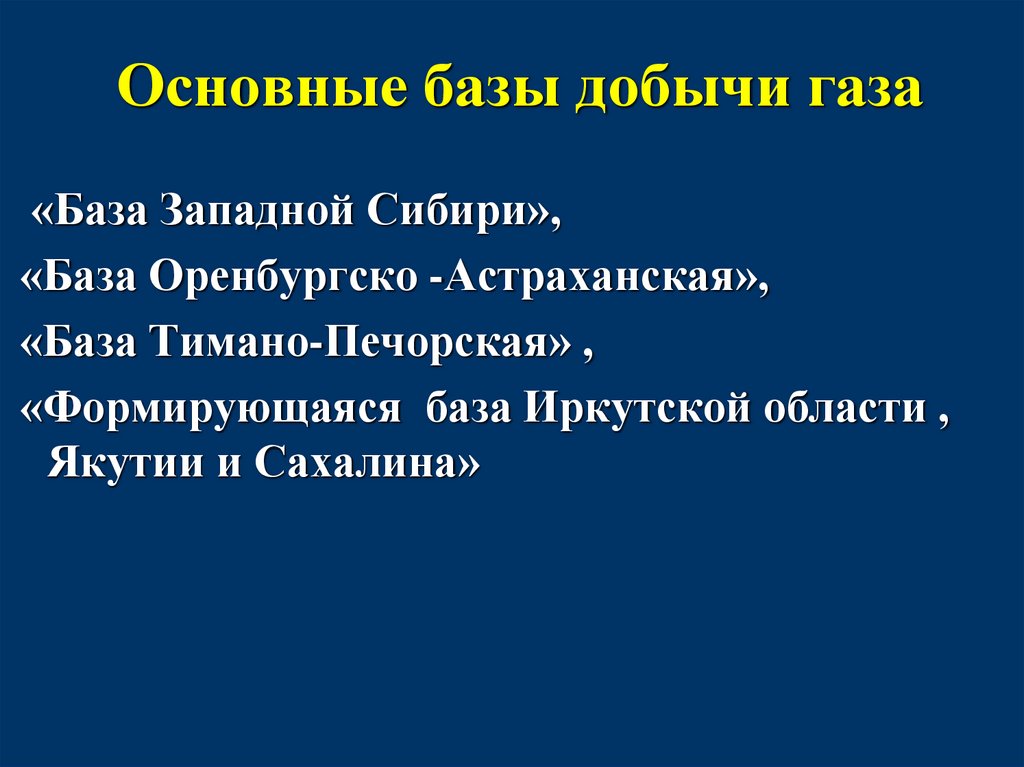 Основные базы добычи газа

«База Западной Сибири»,

«База Оренбургско -Астраханская»,

«База Тимано-Печорская» ,

«Формирующаяся база Иркутской области , Якутии и Сахалина»